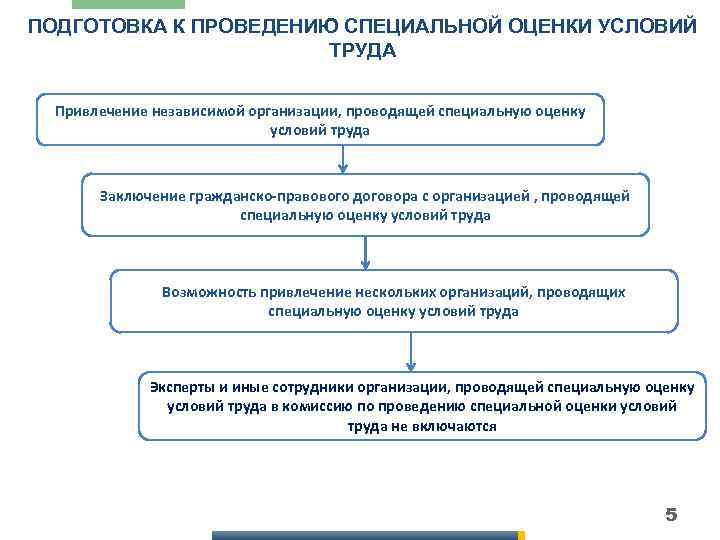 ПОДГОТОВКА К ПРОВЕДЕНИЮ СПЕЦИАЛЬНОЙ ОЦЕНКИ УСЛОВИЙ ТРУДА

Привлечение независимой организации, проводящей специальную оценку условий труда

Заключение гражданско-правового договора с организацией , проводящей специальную оценку условий труда

Возможность привлечение нескольких организаций, проводящих специальную оценку условий труда

Эксперты и иные сотрудники организации, проводящей специальную оценку условий труда в комиссию по проведению специальной оценки условий труда не включаются

5